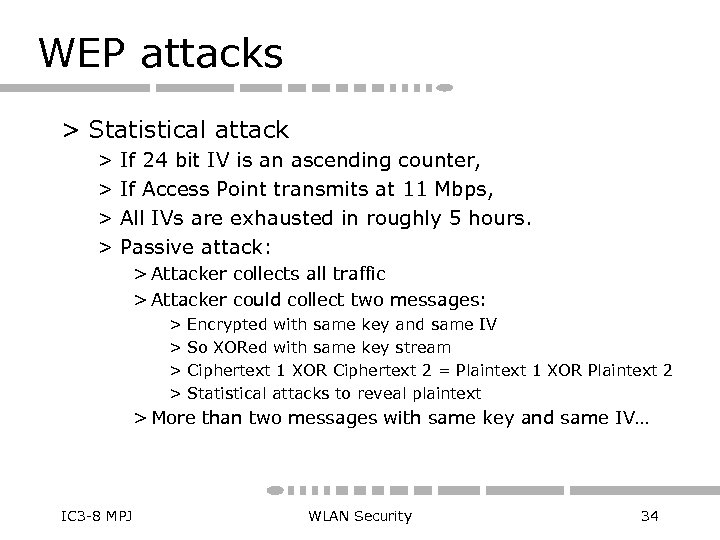 WEP attacks

> Statistical attack
> If 24 bit IV is an ascending counter,
> If Access Point transmits at 11 Mbps,
> All IVs are exhausted in roughly 5 hours.
> Passive attack:
> Attacker collects all traffic
> Attacker could collect two messages:
> Encrypted with same key and same IV
> So XORed with same key stream
> Ciphertext 1 XOR Ciphertext 2 = Plaintext 1 XOR Plaintext 2
> Statistical attacks to reveal plaintext
> More than two messages with same key and same IV…

IC3-8 MPJ

WLAN Security

34